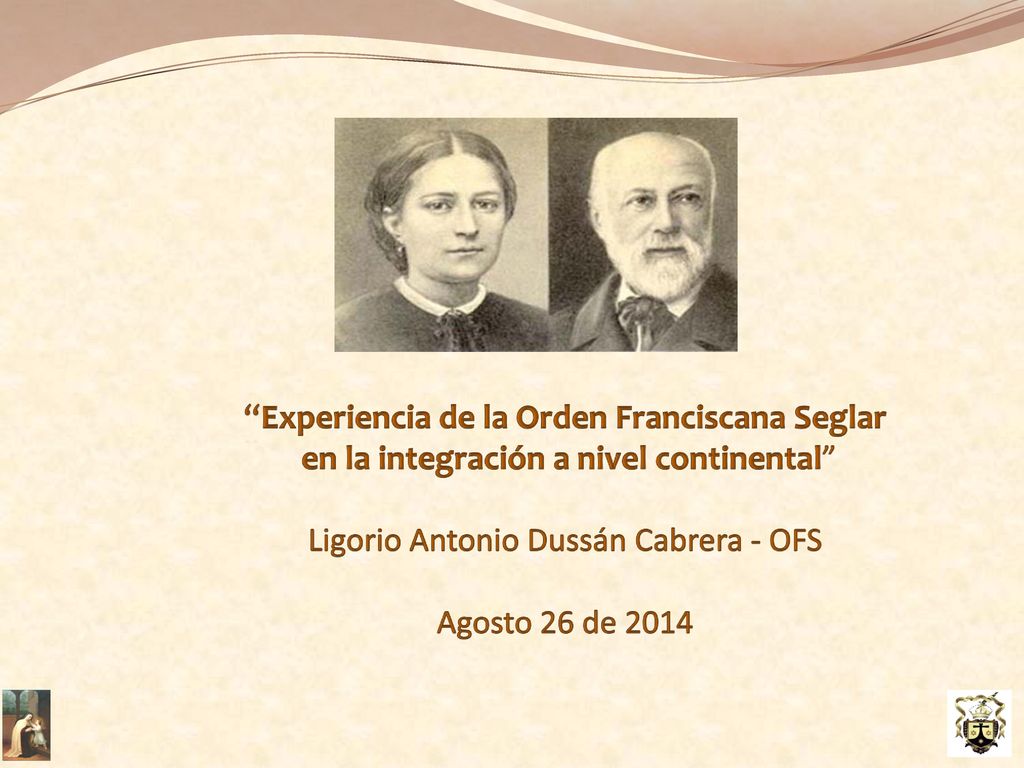 “Experiencia de la Orden Franciscana Seglar en la integración a nivel continental”

Ligorio Antonio Dussán Cabrera - OFS

Agosto 26 de 2014